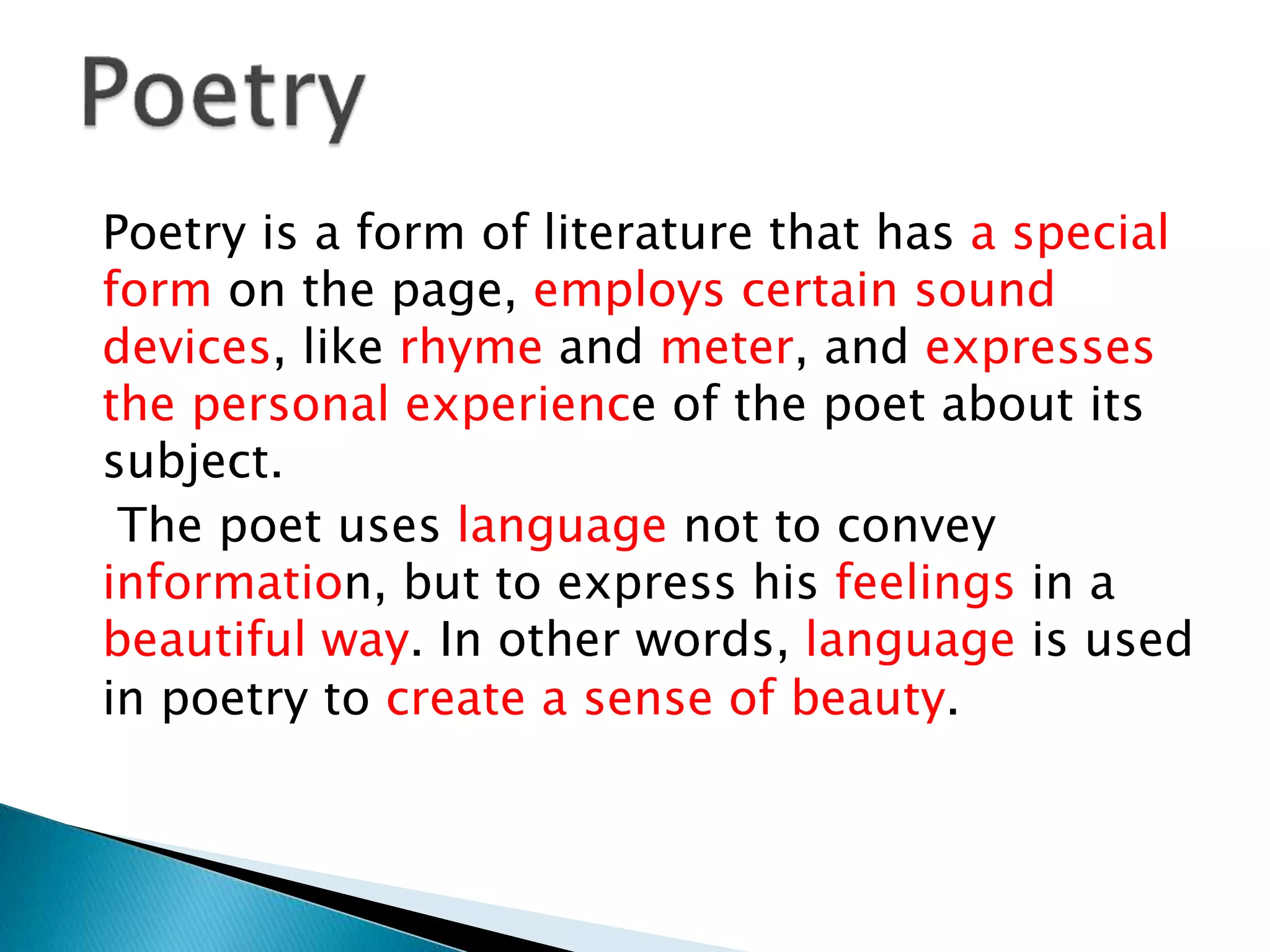 Poetry

Poetry is a form of literature that has a special form on the page, employs certain sound devices, like rhyme and meter, and expresses the personal experience of the poet about its subject.

The poet uses language not to convey information, but to express his feelings in a beautiful way. In other words, language is used in poetry to create a sense of beauty.